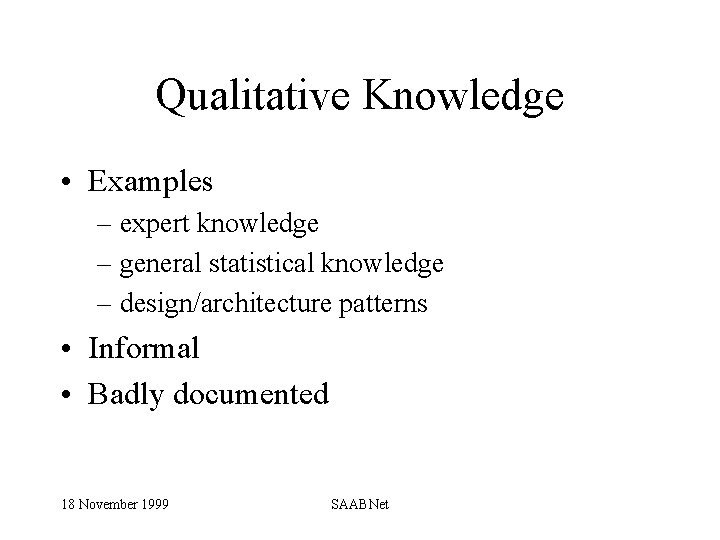 Qualitative Knowledge

• Examples
– expert knowledge
– general statistical knowledge
– design/architecture patterns
• Informal
• Badly documented

18 November 1999

SAABNet